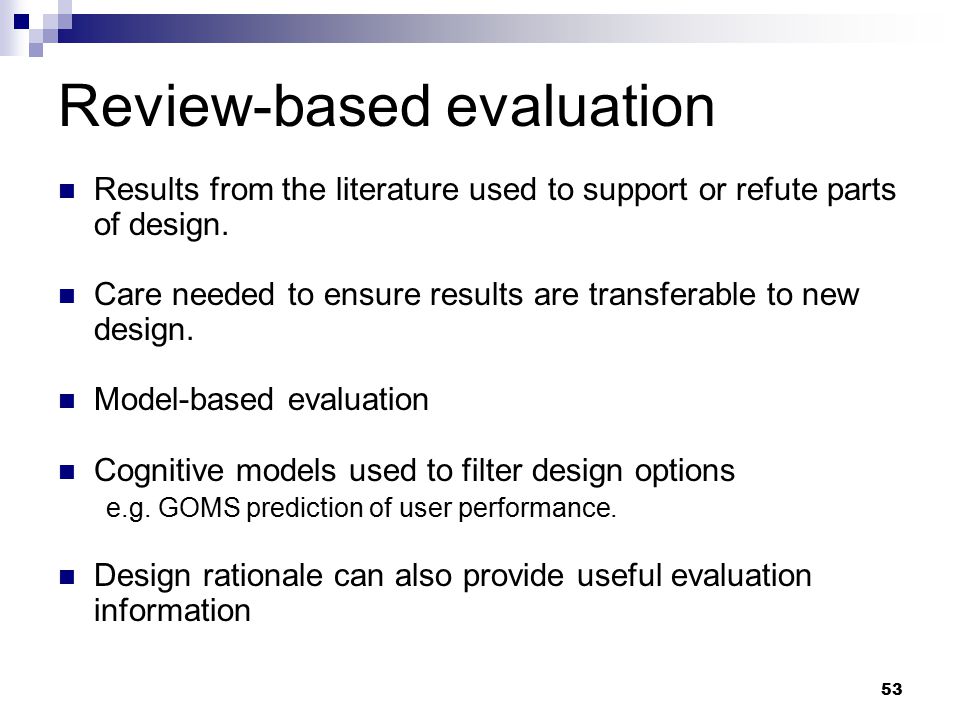 Review-based evaluation

Results from the literature used to support or refute parts of design.

Care needed to ensure results are transferable to new design.

Model-based evaluation

Cognitive models used to filter design options
e.g. GOMS prediction of user performance.

Design rationale can also provide useful evaluation information

53